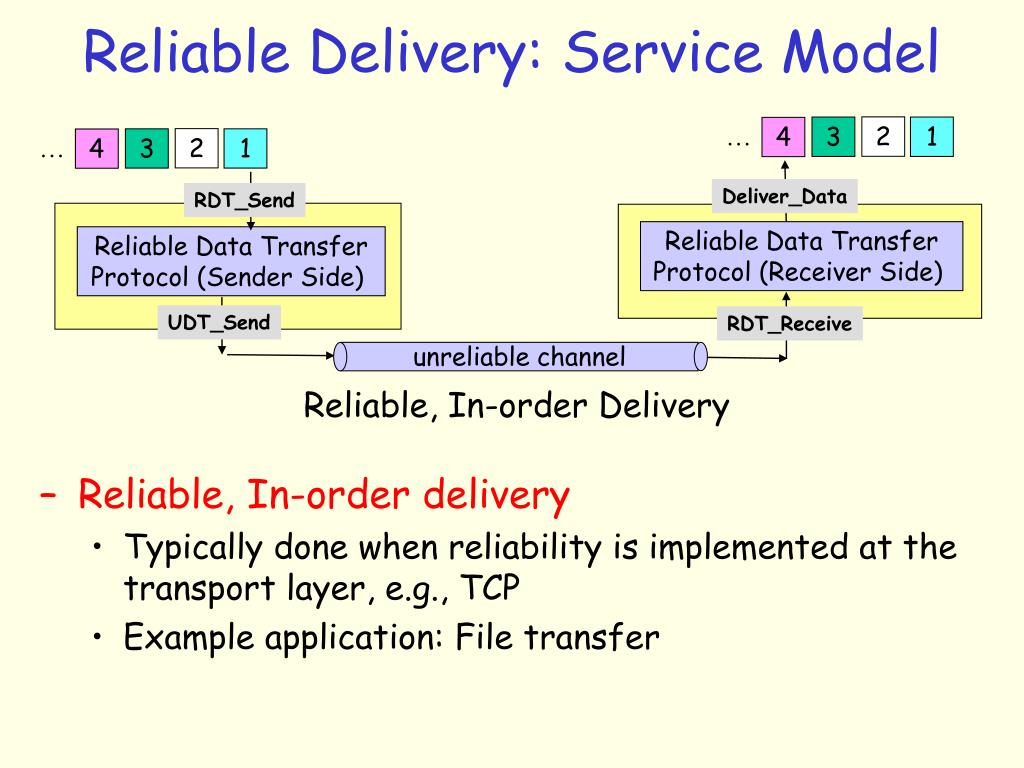 Reliable Delivery: Service Model

… 4 3 2 1

RDT_Send

Reliable Data Transfer Protocol (Sender Side)

UDT_Send

… 4 3 2 1

Deliver_Data

Reliable Data Transfer Protocol (Receiver Side)

RDT_Receive

unreliable channel

Reliable, In-order Delivery

– Reliable, In-order delivery
• Typically done when reliability is implemented at the transport layer, e.g., TCP
• Example application: File transfer